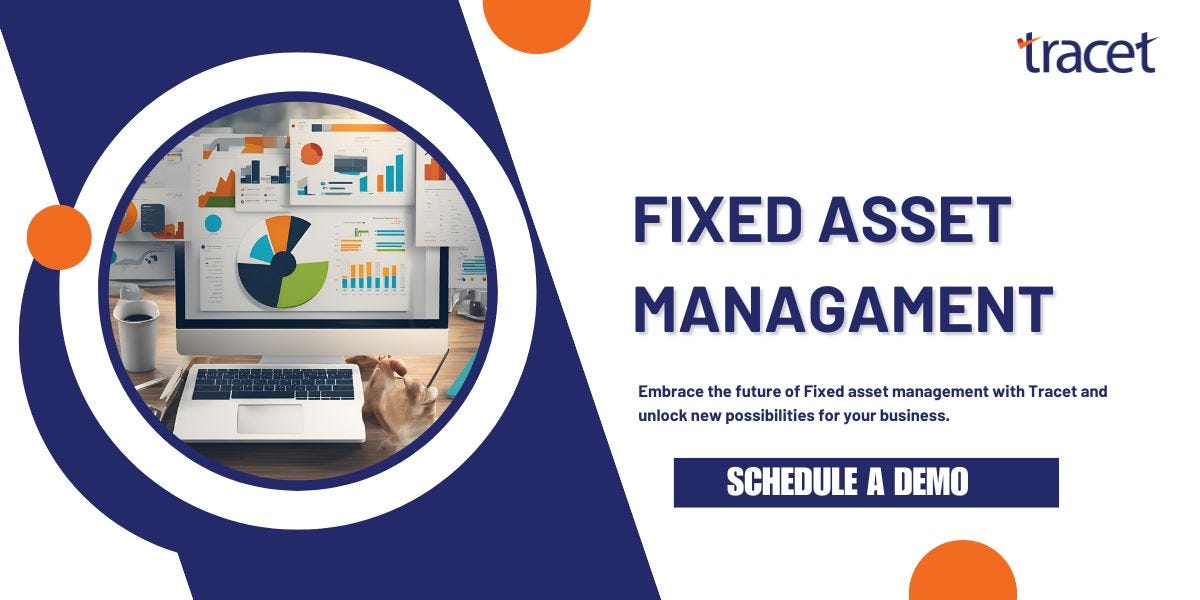 tracet

FIXED ASSET MANAGAMENT

Embrace the future of Fixed asset management with Tracet and unlock new possibilities for your business.

SCHEDULE A DEMO